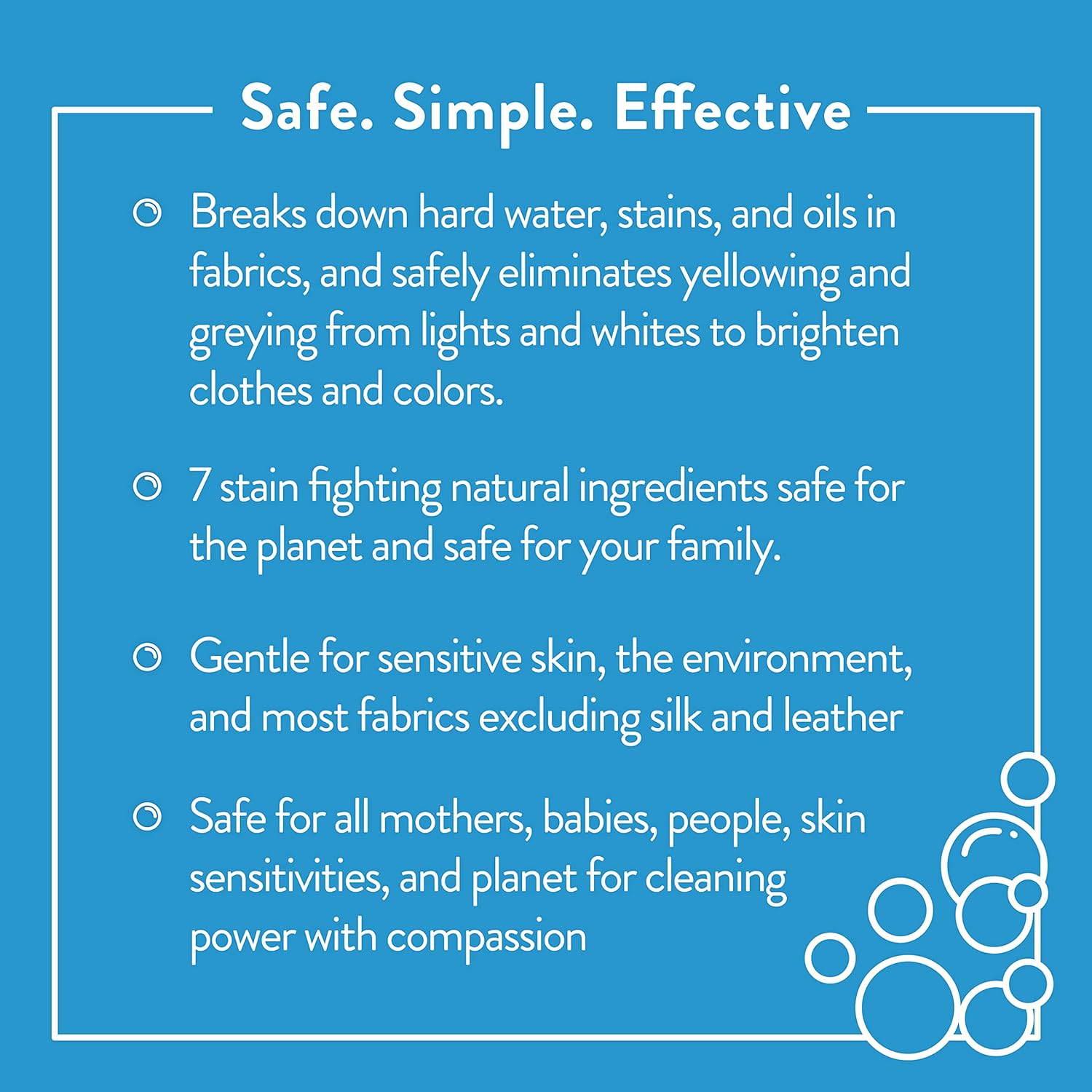 Safe. Simple. Effective

Breaks down hard water, stains, and oils in fabrics, and safely eliminates yellowing and greying from lights and whites to brighten clothes and colors.

7 stain fighting natural ingredients safe for the planet and safe for your family.

Gentle for sensitive skin, the environment, and most fabrics excluding silk and leather

Safe for all mothers, babies, people, skin sensitivities, and planet for cleaning power with compassion